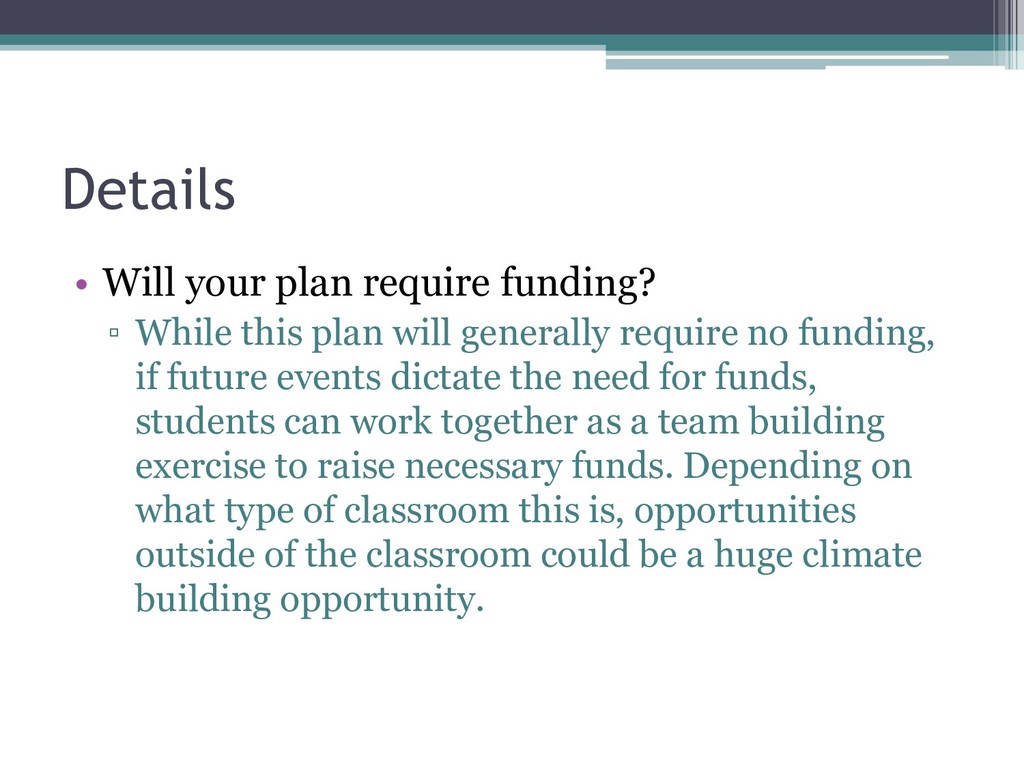 Details

• Will your plan require funding?
▫ While this plan will generally require no funding, if future events dictate the need for funds, students can work together as a team building exercise to raise necessary funds. Depending on what type of classroom this is, opportunities outside of the classroom could be a huge climate building opportunity.